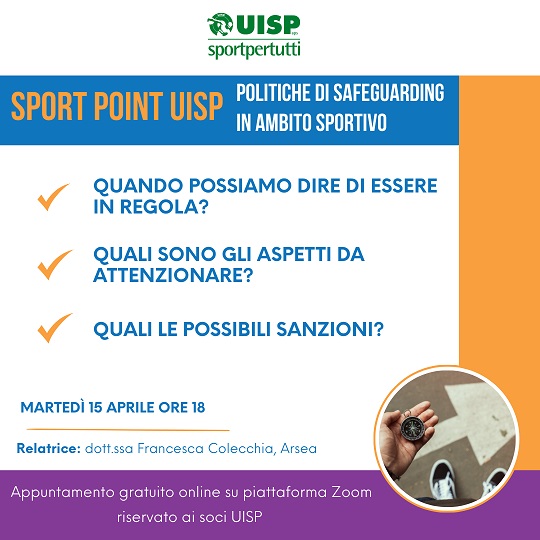 UISP
sportpertutti

SPORT POINT UISP

POLITICHE DI SAFEGUARDING IN AMBITO SPORTIVO

QUANDO POSSIAMO DIRE DI ESSERE IN REGOLA?

QUALI SONO GLI ASPETTI DA ATTENZIONARE?

QUALI LE POSSIBILI SANZIONI?

MARTEDÌ 15 APRILE ORE 18

Relatrice: dott.ssa Francesca Colecchia, Arsea

Appuntamento gratuito online su piattaforma Zoom riservato ai soci UISP